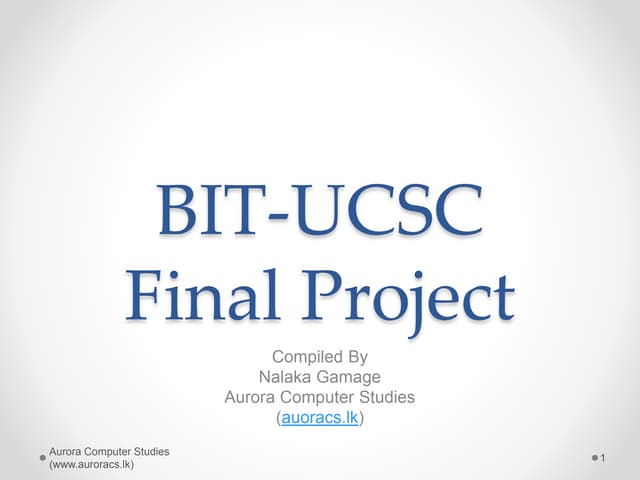 BIT-UCSC
Final Project

Compiled By
Nalaka Gamage
Aurora Computer Studies
(auoracs.lk)

Aurora Computer Studies
(www.auroracs.lk)

1